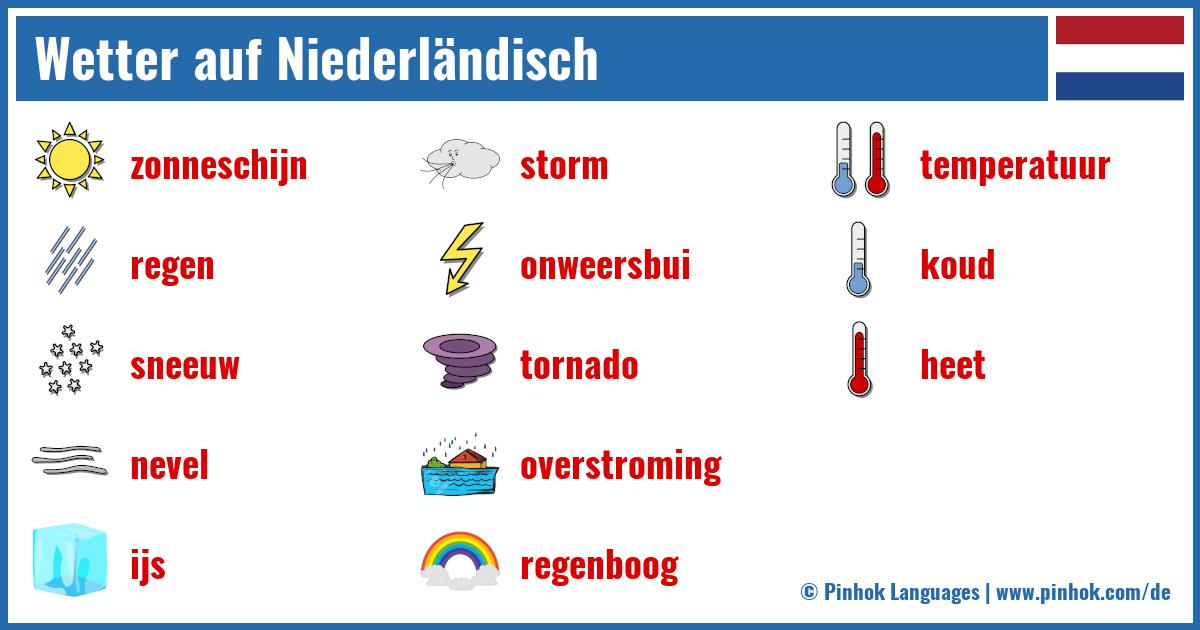 Wetter auf Niederländisch

zonneschijn

regen

sneeuw

nevel

ijs

storm

onweersbui

tornado

overstroming

regenboog

temperatuur

koud

heet

© Pinhok Languages | www.pinhok.com/de